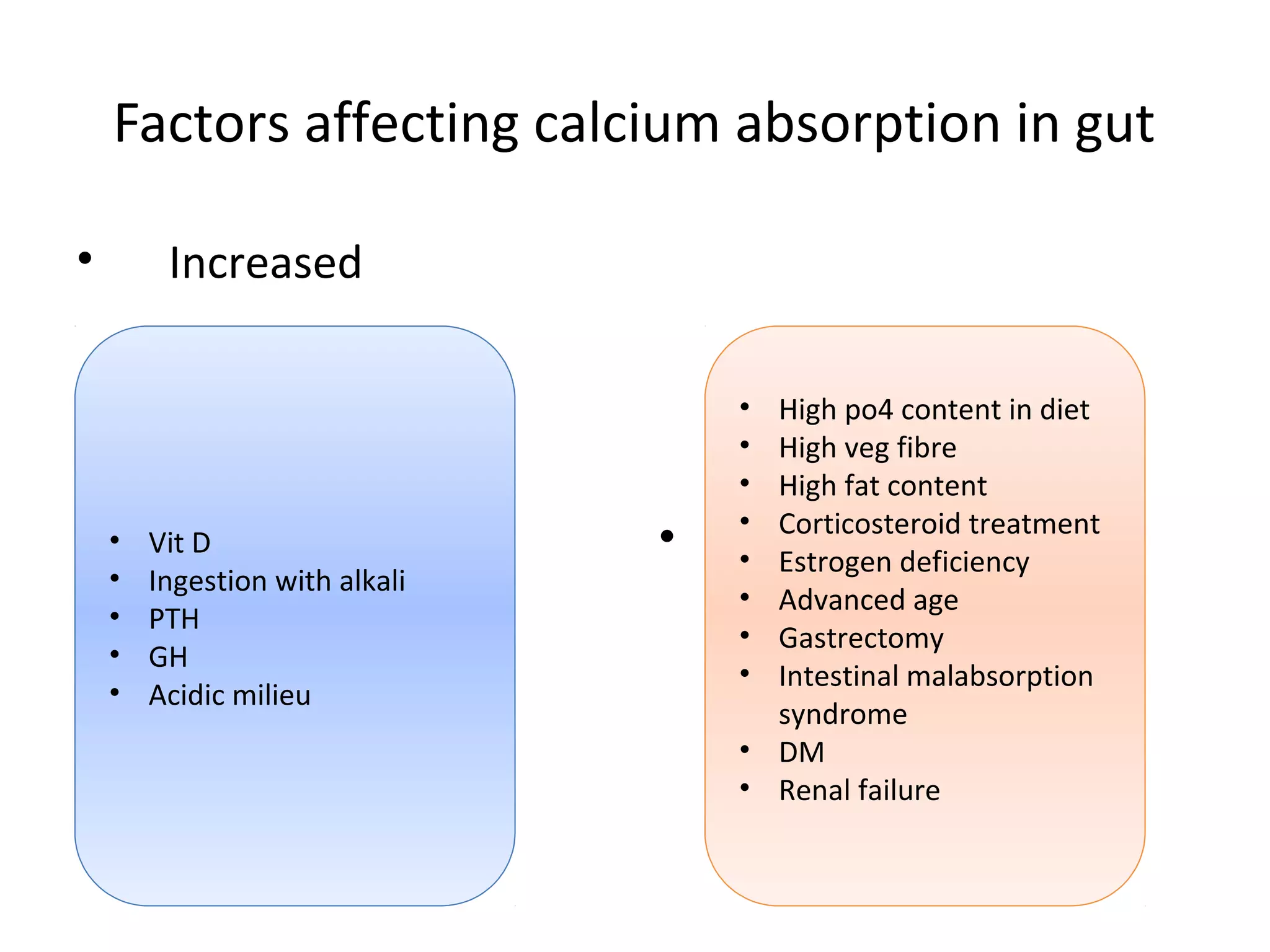 Factors affecting calcium absorption in gut

• Increased

• Vit D
• Ingestion with alkali
• PTH
• GH
• Acidic milieu

•

• High po4 content in diet
• High veg fibre
• High fat content
• Corticosteroid treatment
• Estrogen deficiency
• Advanced age
• Gastrectomy
• Intestinal malabsorption syndrome
• DM
• Renal failure